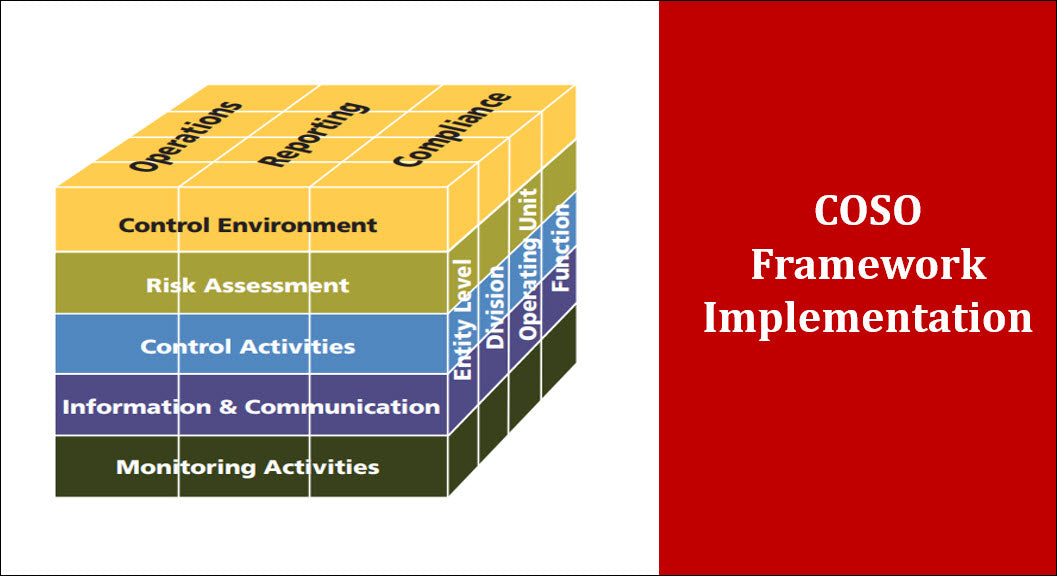 Operations
Reporting
Compliance

Control Environment
Risk Assessment
Control Activities
Information & Communication
Monitoring Activities

Entity Level
Division
Operating Unit
Function

COSO
Framework
Implementation